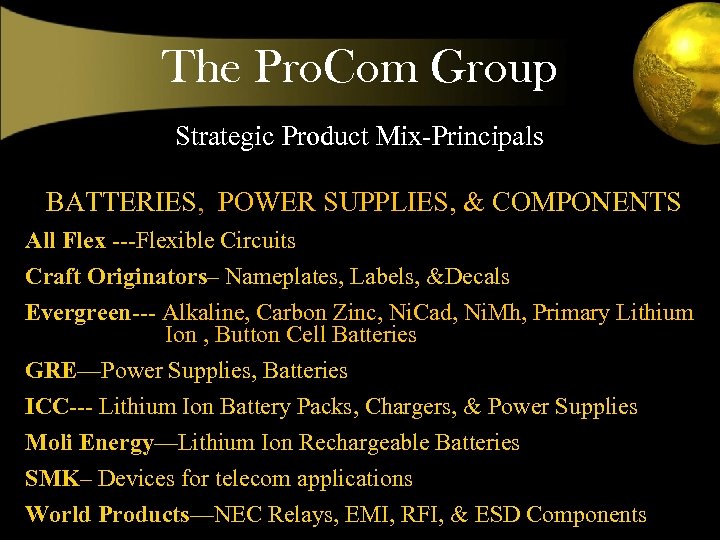 The ProCom Group

Strategic Product Mix-Principals

BATTERIES, POWER SUPPLIES, & COMPONENTS

All Flex ---Flexible Circuits

Craft Originators– Nameplates, Labels, &Decals

Evergreen--- Alkaline, Carbon Zinc, NiCad, NiMh, Primary Lithium Ion , Button Cell Batteries

GRE—Power Supplies, Batteries

ICC--- Lithium Ion Battery Packs, Chargers, & Power Supplies

Moli Energy—Lithium Ion Rechargeable Batteries

SMK– Devices for telecom applications

World Products—NEC Relays, EMI, RFI, & ESD Components